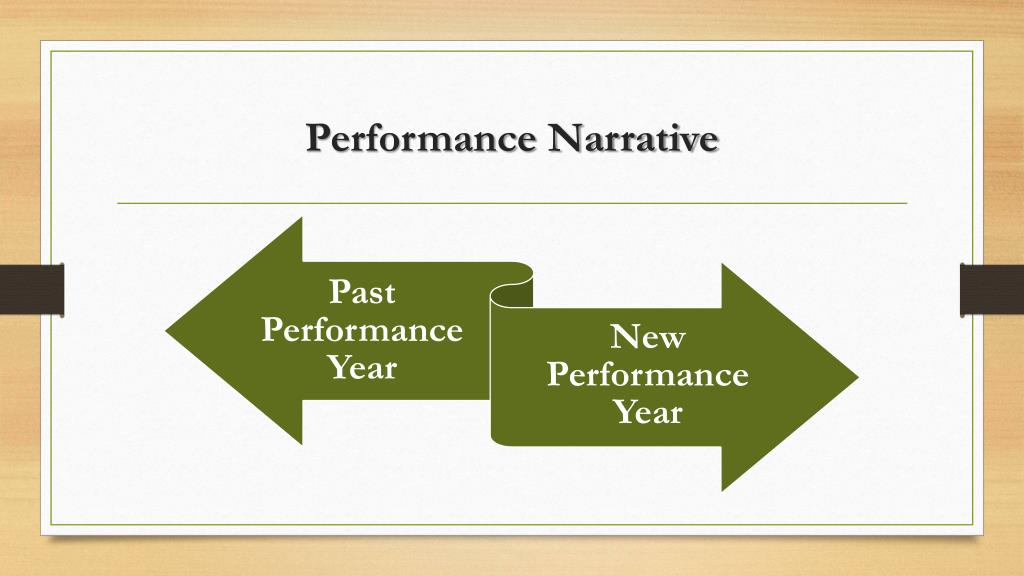 Performance Narrative

Past Performance Year

New Performance Year